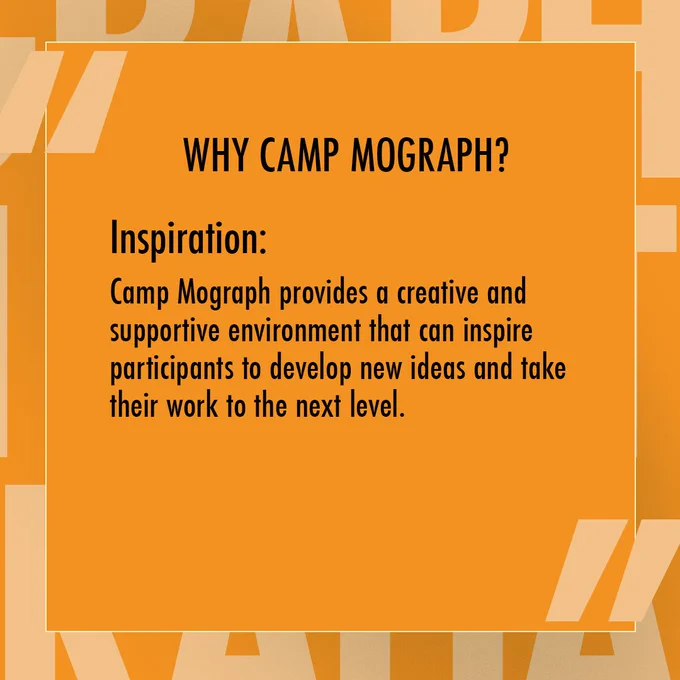 WHY CAMP MOGRAPH?

Inspiration:

Camp Mograph provides a creative and supportive environment that can inspire participants to develop new ideas and take their work to the next level.